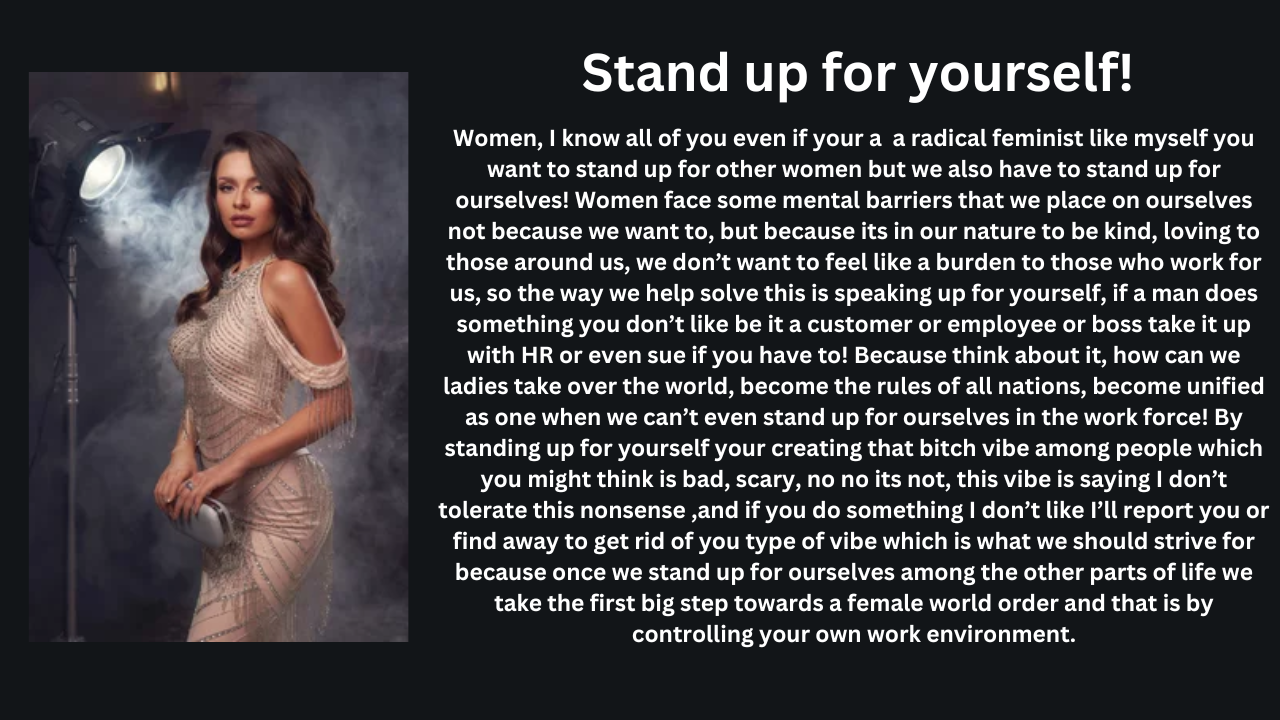 Stand up for yourself!

Women, I know all of you even if your a  a radical feminist like myself you want to stand up for other women but we also have to stand up for ourselves! Women face some mental barriers that we place on ourselves not because we want to, but because its in our nature to be kind, loving to those around us, we don’t want to feel like a burden to those who work for us, so the way we help solve this is speaking up for yourself, if a man does something you don’t like be it a customer or employee or boss take it up with HR or even sue if you have to! Because think about it, how can we ladies take over the world, become the rules of all nations, become unified as one when we can’t even stand up for ourselves in the work force! By standing up for yourself your creating that bitch vibe among people which you might think is bad, scary, no no its not, this vibe is saying I don’t tolerate this nonsense ,and if you do something I don’t like I’ll report you or find away to get rid of you type of vibe which is what we should strive for because once we stand up for ourselves among the other parts of life we take the first big step towards a female world order and that is by controlling your own work environment.